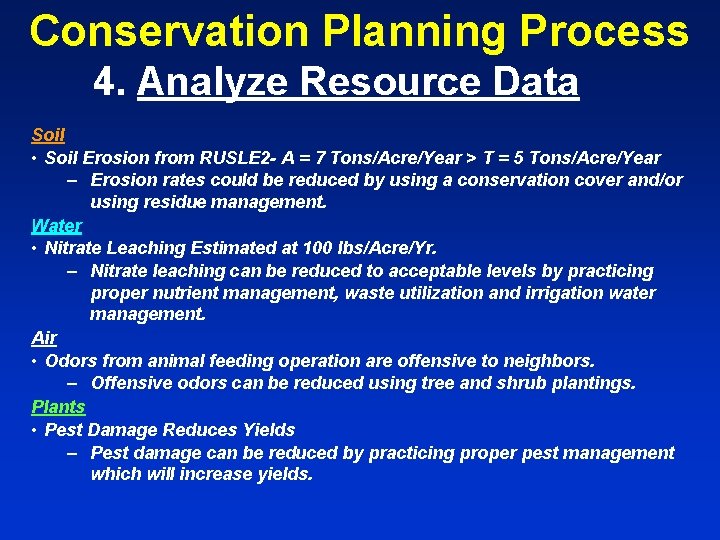 Conservation Planning Process

4. Analyze Resource Data

Soil

• Soil Erosion from RUSLE2- A = 7 Tons/Acre/Year > T = 5 Tons/Acre/Year

– Erosion rates could be reduced by using a conservation cover and/or using residue management.

Water

• Nitrate Leaching Estimated at 100 lbs/Acre/Yr.

– Nitrate leaching can be reduced to acceptable levels by practicing proper nutrient management, waste utilization and irrigation water management.

Air

• Odors from animal feeding operation are offensive to neighbors.

– Offensive odors can be reduced using tree and shrub plantings.

Plants

• Pest Damage Reduces Yields

– Pest damage can be reduced by practicing proper pest management which will increase yields.